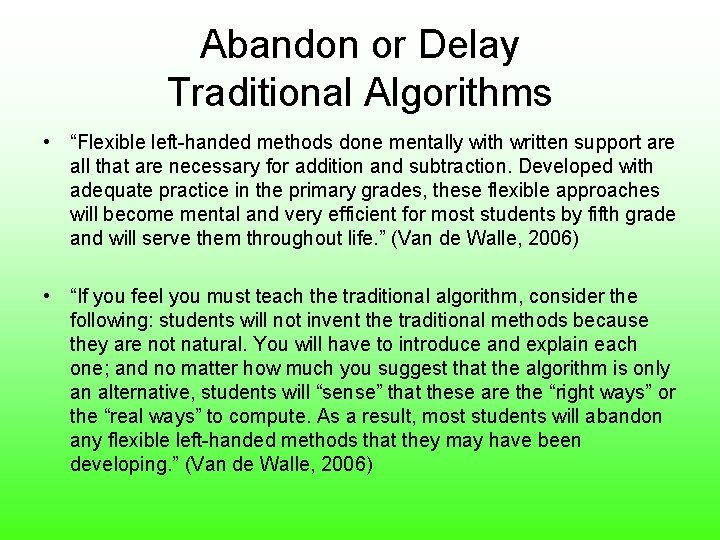 Abandon or Delay Traditional Algorithms

• "Flexible left-handed methods done mentally with written support are all that are necessary for addition and subtraction. Developed with adequate practice in the primary grades, these flexible approaches will become mental and very efficient for most students by fifth grade and will serve them throughout life." (Van de Walle, 2006)

• "If you feel you must teach the traditional algorithm, consider the following: students will not invent the traditional methods because they are not natural. You will have to introduce and explain each one; and no matter how much you suggest that the algorithm is only an alternative, students will "sense" that these are the "right ways" or the "real ways" to compute. As a result, most students will abandon any flexible left-handed methods that they may have been developing." (Van de Walle, 2006)